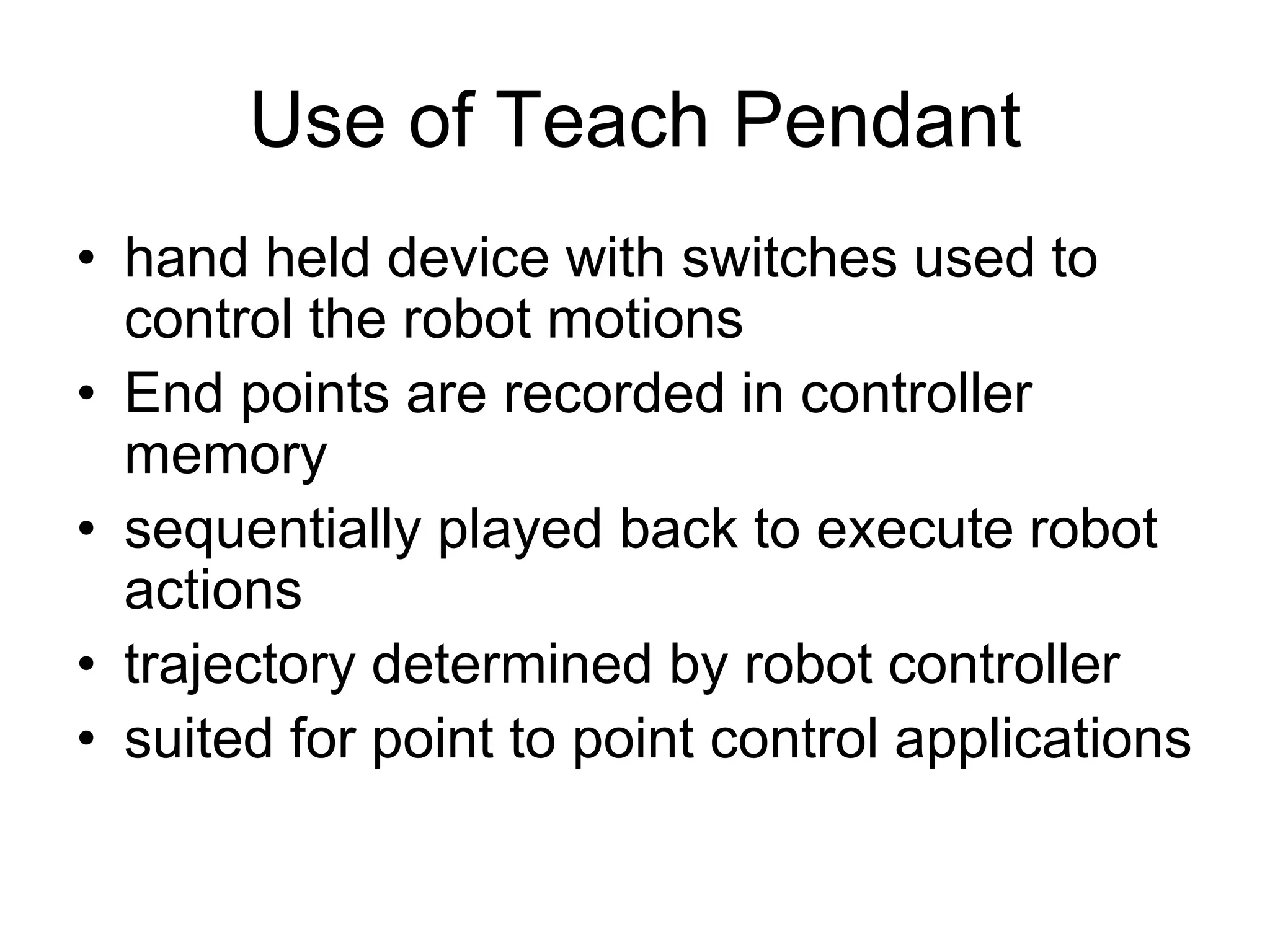 Use of Teach Pendant

• hand held device with switches used to control the robot motions
• End points are recorded in controller memory
• sequentially played back to execute robot actions
• trajectory determined by robot controller
• suited for point to point control applications